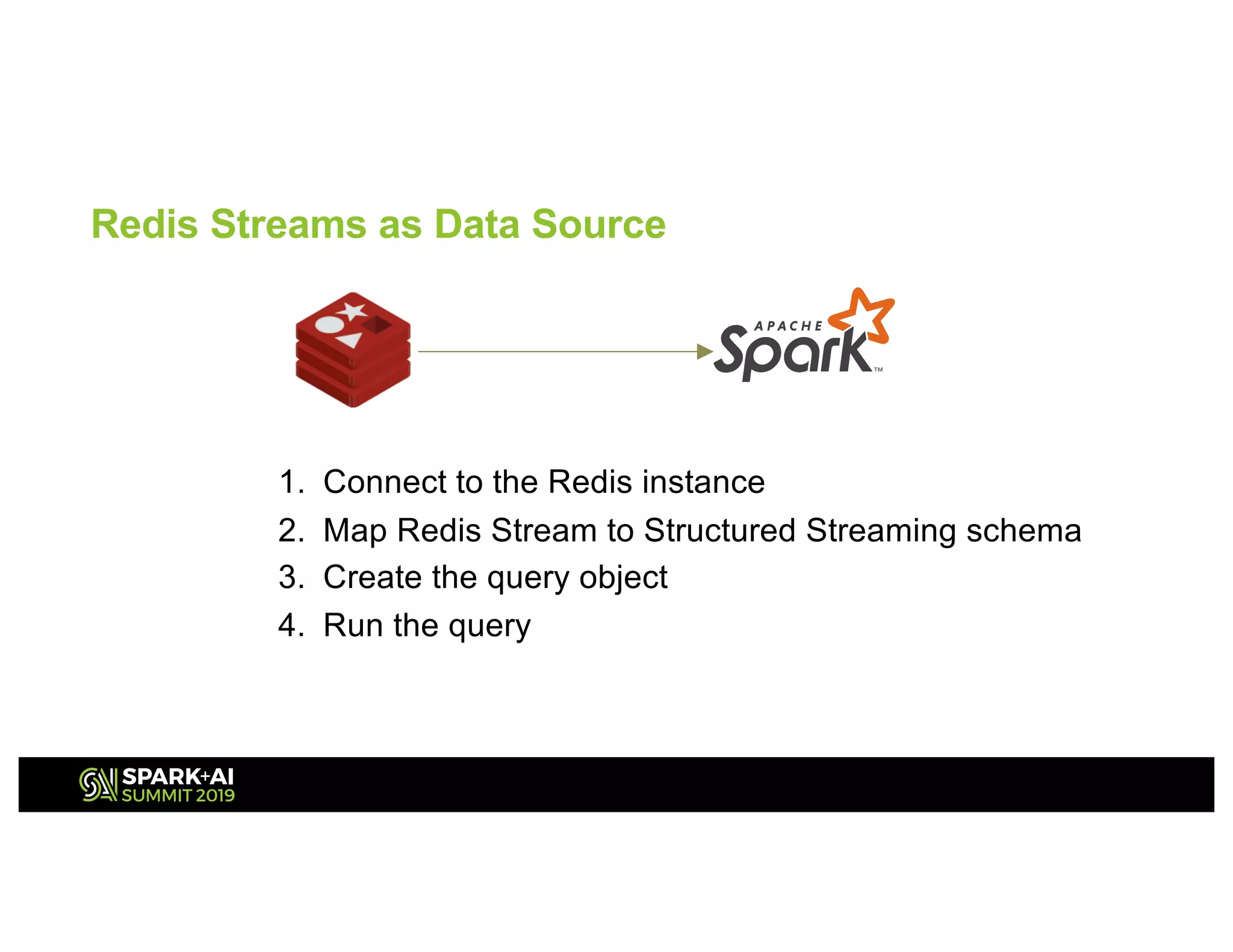 Redis Streams as Data Source

APACHE Spark™

1. Connect to the Redis instance
2. Map Redis Stream to Structured Streaming schema
3. Create the query object
4. Run the query

SPARK+AI SUMMIT 2019